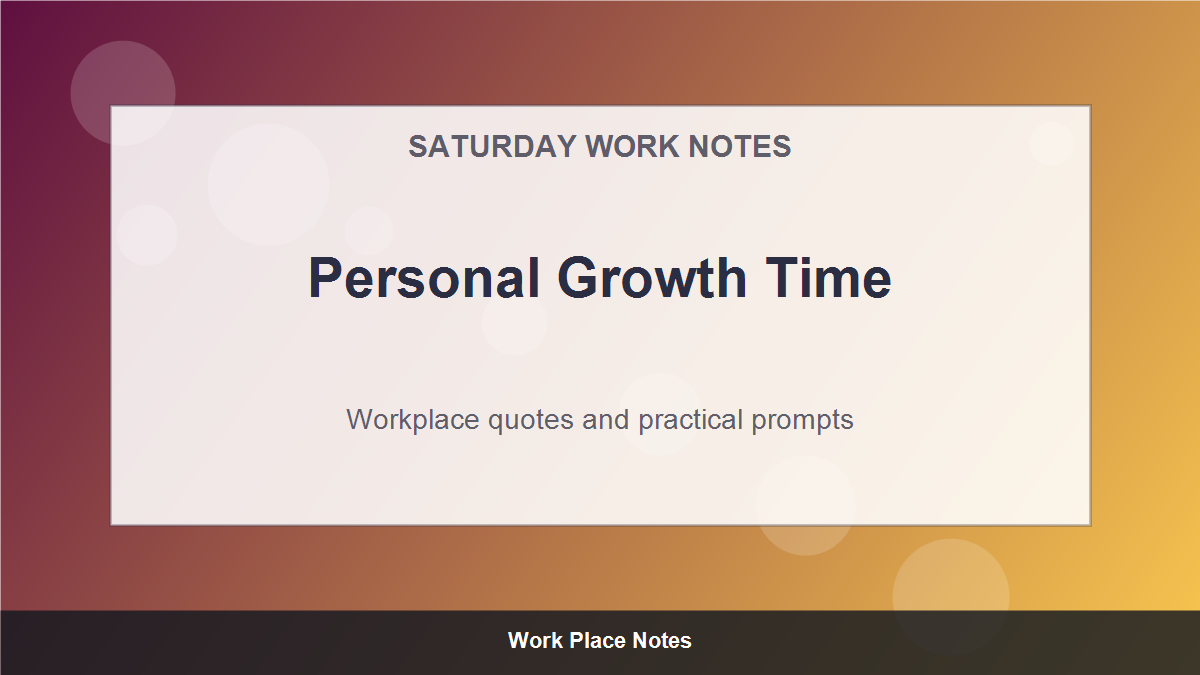 SATURDAY WORK NOTES

Personal Growth Time

Workplace quotes and practical prompts

Work Place Notes